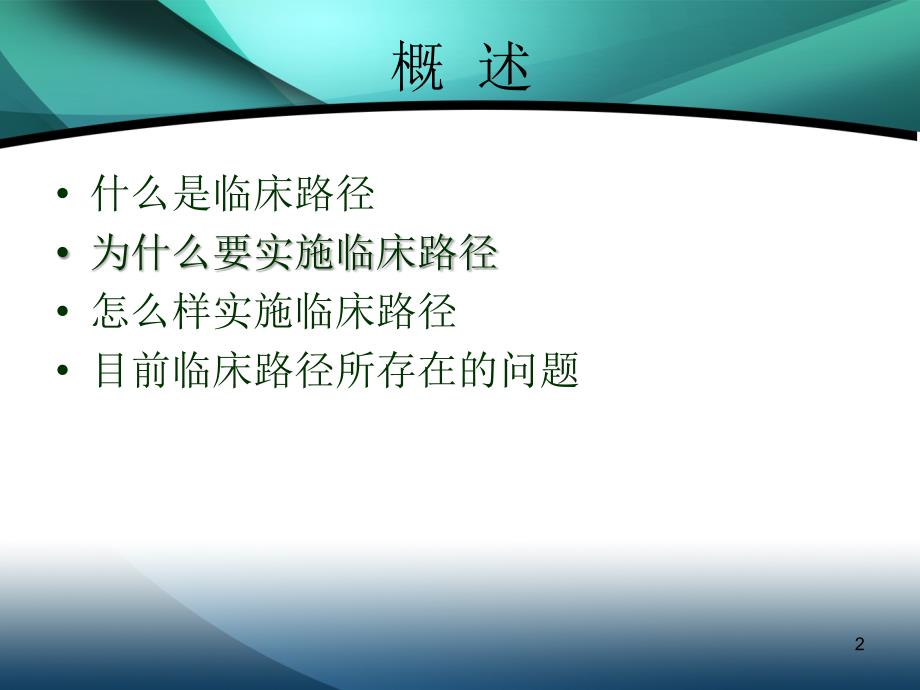 概 述

• 什么是临床路径
• 为什么要实施临床路径
• 怎么样实施临床路径
• 目前临床路径所存在的问题

2